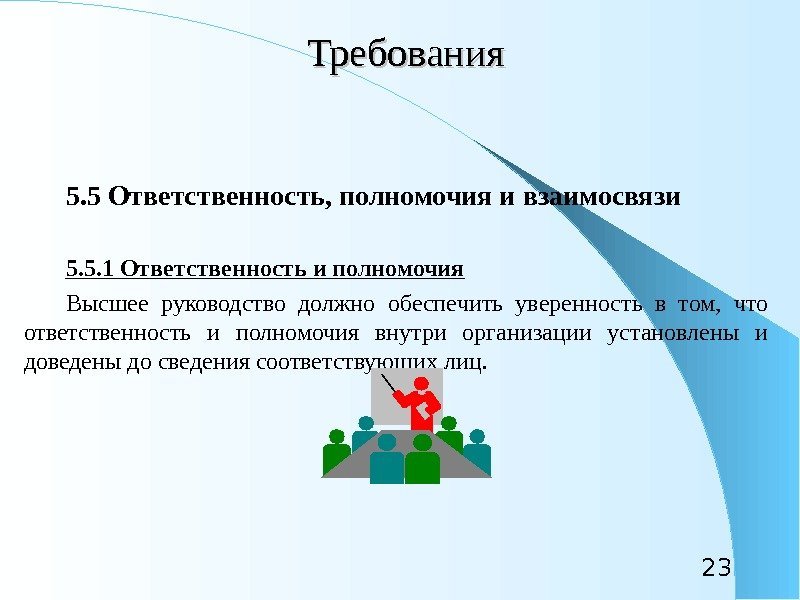 Требования

5.5 Ответственность, полномочия и взаимосвязи

5.5.1 Ответственность и полномочия

Высшее руководство должно обеспечить уверенность в том, что ответственность и полномочия внутри организации установлены и доведены до сведения соответствующих лиц.

23